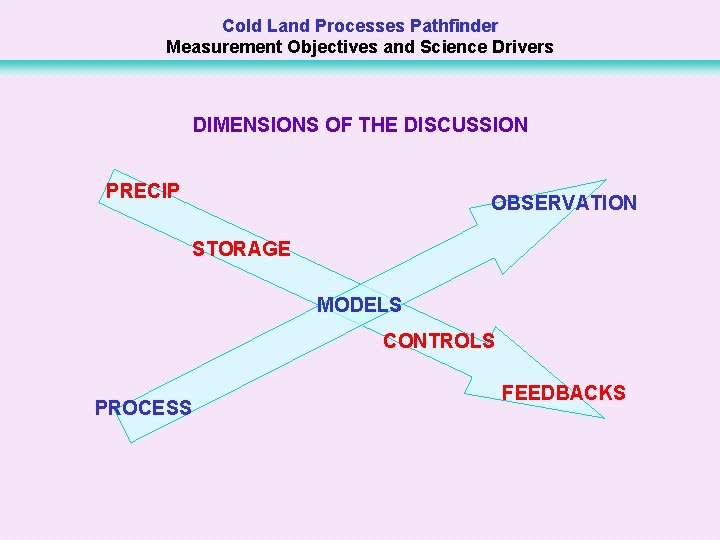 Cold Land Processes Pathfinder
Measurement Objectives and Science Drivers

DIMENSIONS OF THE DISCUSSION

PRECIP

OBSERVATION

STORAGE

MODELS

CONTROLS

FEEDBACKS

PROCESS